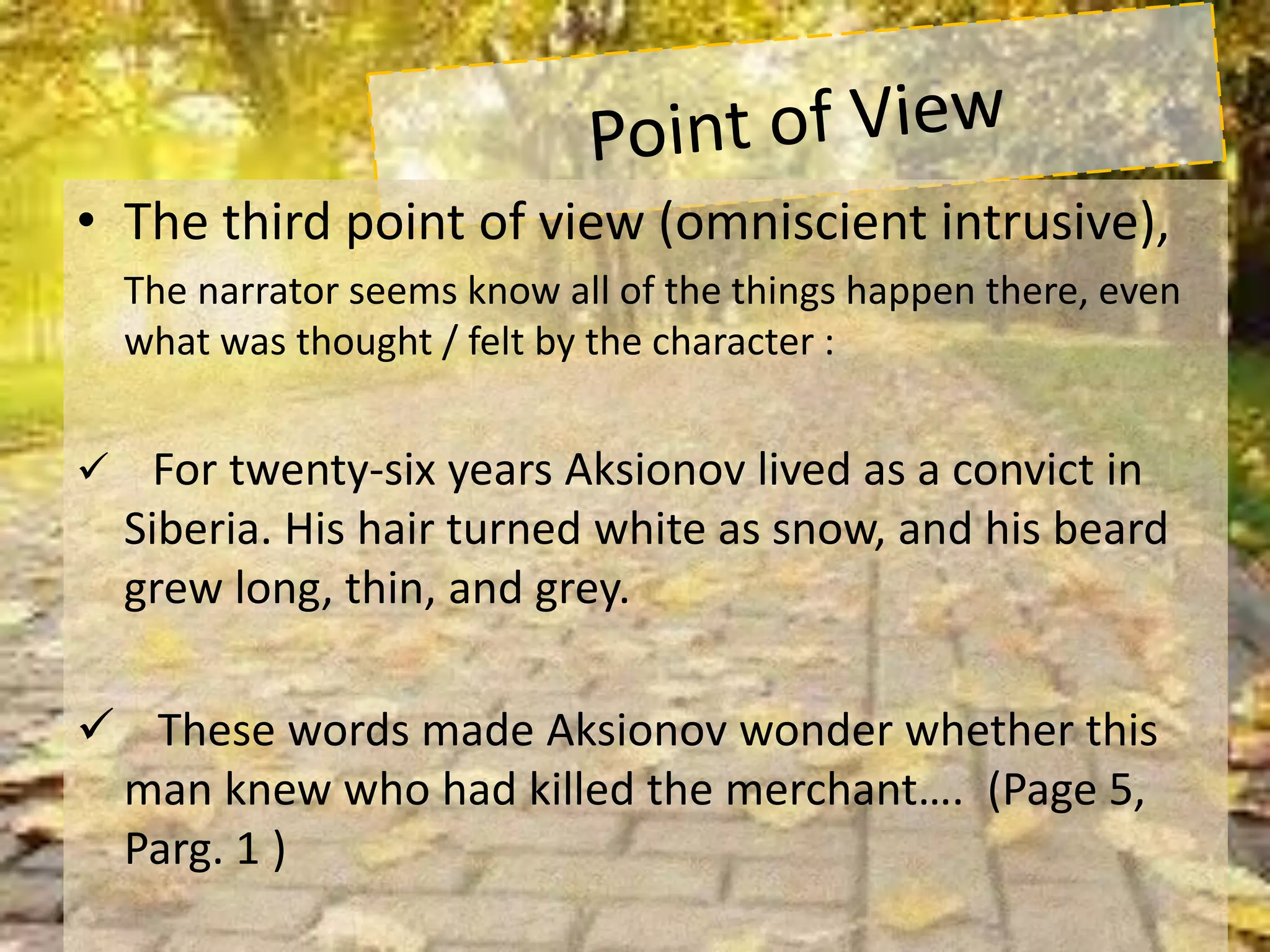 Point of View

• The third point of view (omniscient intrusive),

The narrator seems know all of the things happen there, even what was thought / felt by the character :

✓ For twenty-six years Aksionov lived as a convict in Siberia. His hair turned white as snow, and his beard grew long, thin, and grey.

✓ These words made Aksionov wonder whether this man knew who had killed the merchant…. (Page 5, Parg. 1 )